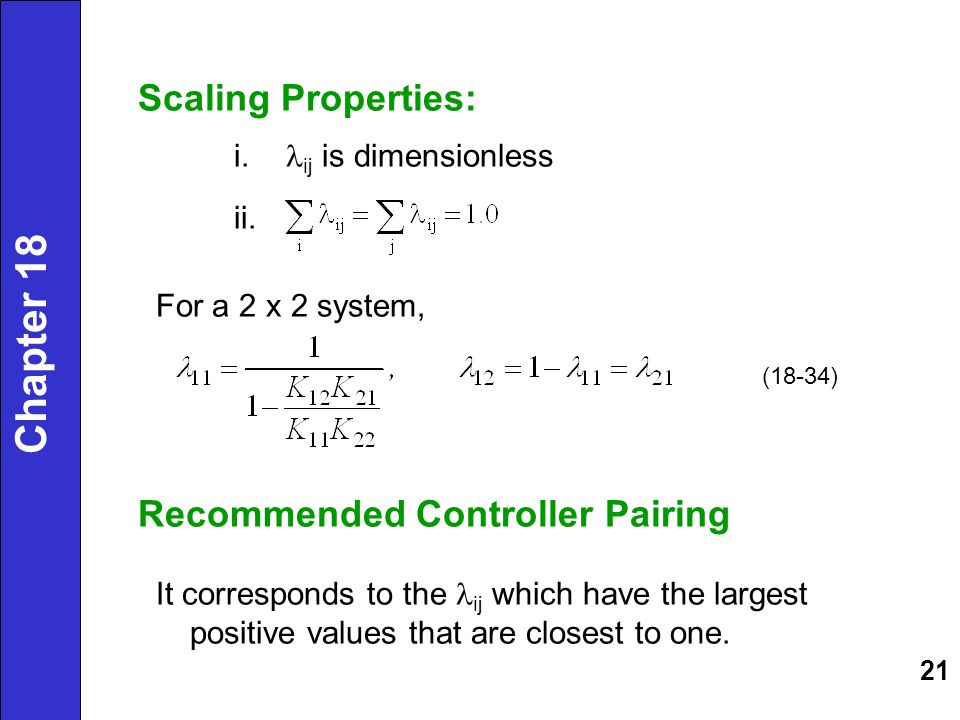 Chapter 18

Scaling Properties:

i. $\lambda_{ij}$ is dimensionless

ii. $\sum_{i} \lambda_{ij} = \sum_{j} \lambda_{ij} = 1.0$

For a 2 x 2 system,

$\lambda_{11} = \frac{1}{1 - \frac{K_{12}K_{21}}{K_{11}K_{22}}}$, $\lambda_{12} = 1 - \lambda_{11} = \lambda_{21}$ (18-34)

Recommended Controller Pairing

It corresponds to the $\lambda_{ij}$ which have the largest positive values that are closest to one.

21